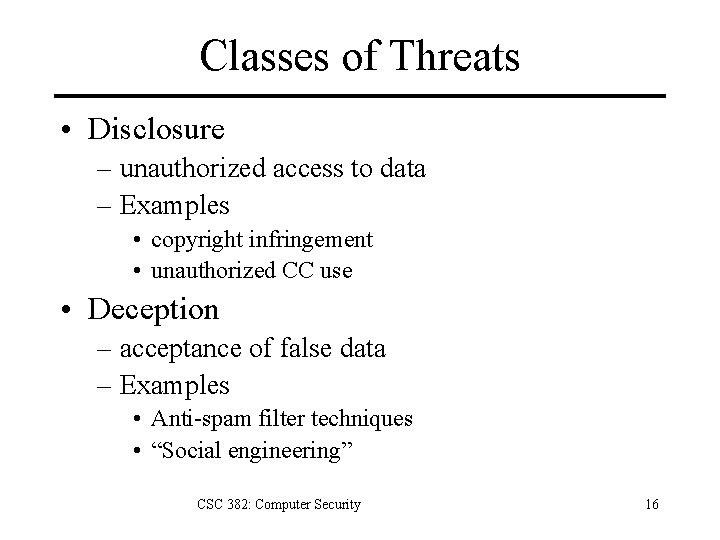 Classes of Threats

• Disclosure
  – unauthorized access to data
  – Examples
    • copyright infringement
    • unauthorized CC use
• Deception
  – acceptance of false data
  – Examples
    • Anti-spam filter techniques
    • “Social engineering”

CSC 382: Computer Security

16